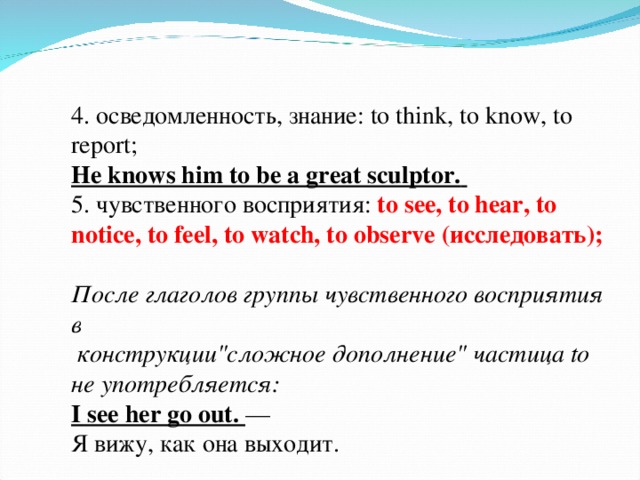 4. осведомленность, знание: to think, to know, to report;
He knows him to be a great sculptor.
5. чувственного восприятия: to see, to hear, to notice, to feel, to watch, to observe (исследовать);

После глаголов группы чувственного восприятия в
конструкции"сложное дополнение" частица to не употребляется:
I see her go out. —
Я вижу, как она выходит.